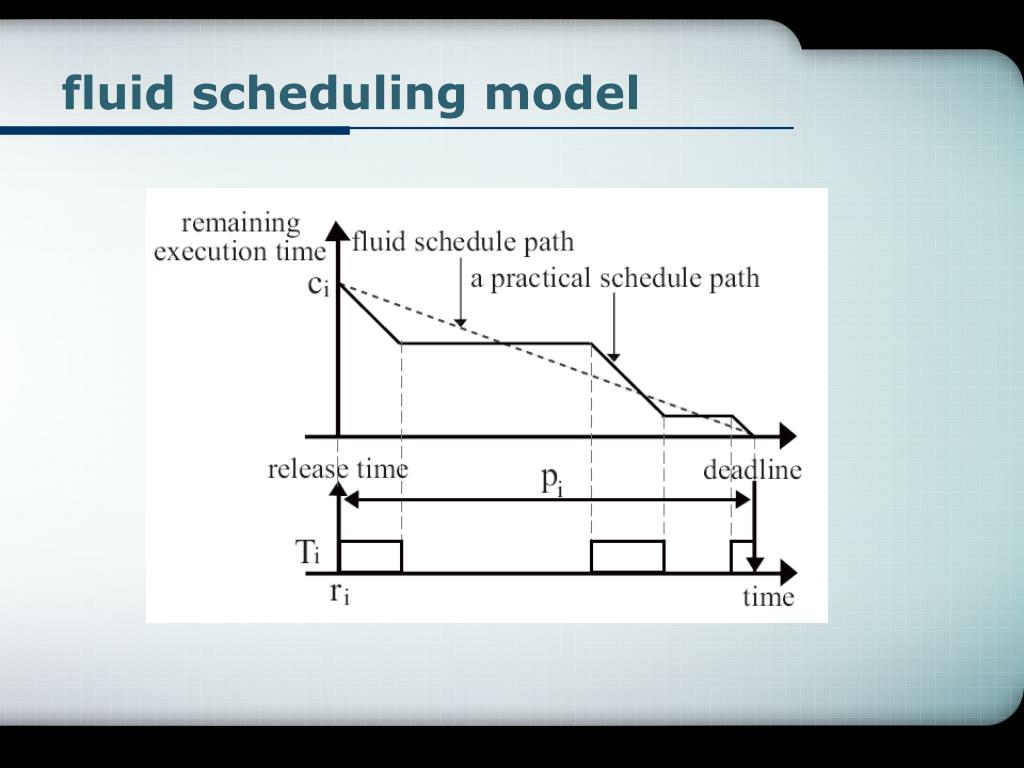 fluid scheduling model

remaining execution time

fluid schedule path

a practical schedule path

$c_i$

release time

$p_i$

deadline

$T_i$

$r_i$

time